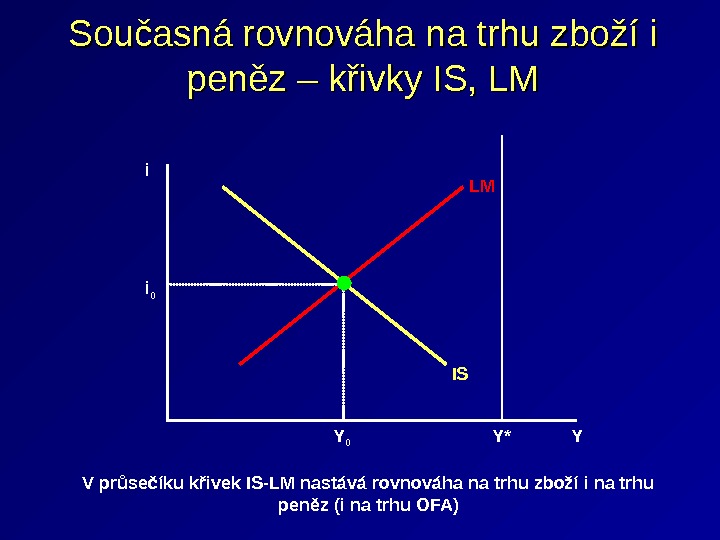 Současná rovnováha na trhu zboží i peněz – křivky IS, LM

i

LM

$i_0$

IS

$Y_0$

Y*

Y

V průsečíku křivek IS-LM nastává rovnováha na trhu zboží i na trhu peněz (i na trhu OFA)